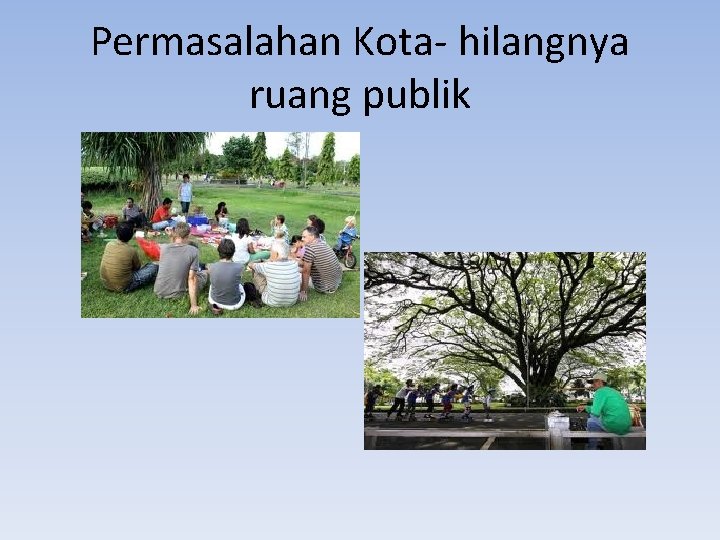 Permasalahan Kota- hilangnya ruang publik